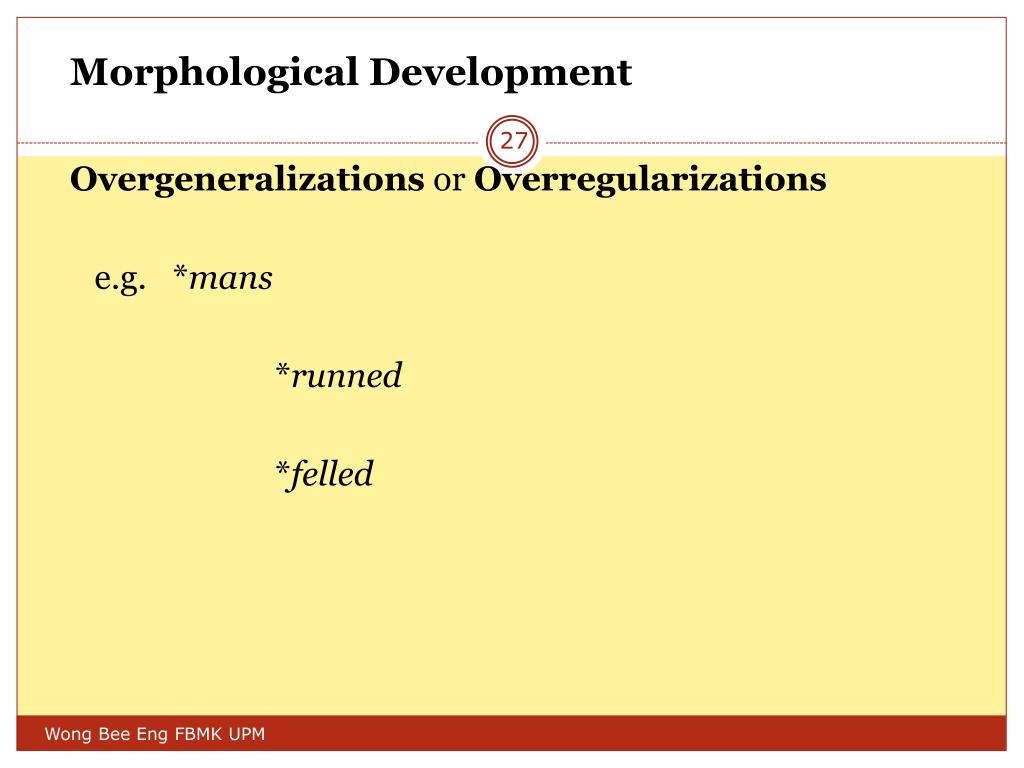 Morphological Development

27

Overgeneralizations or Overregularizations

e.g. *mans

*runned

*felled

Wong Bee Eng FBMK UPM